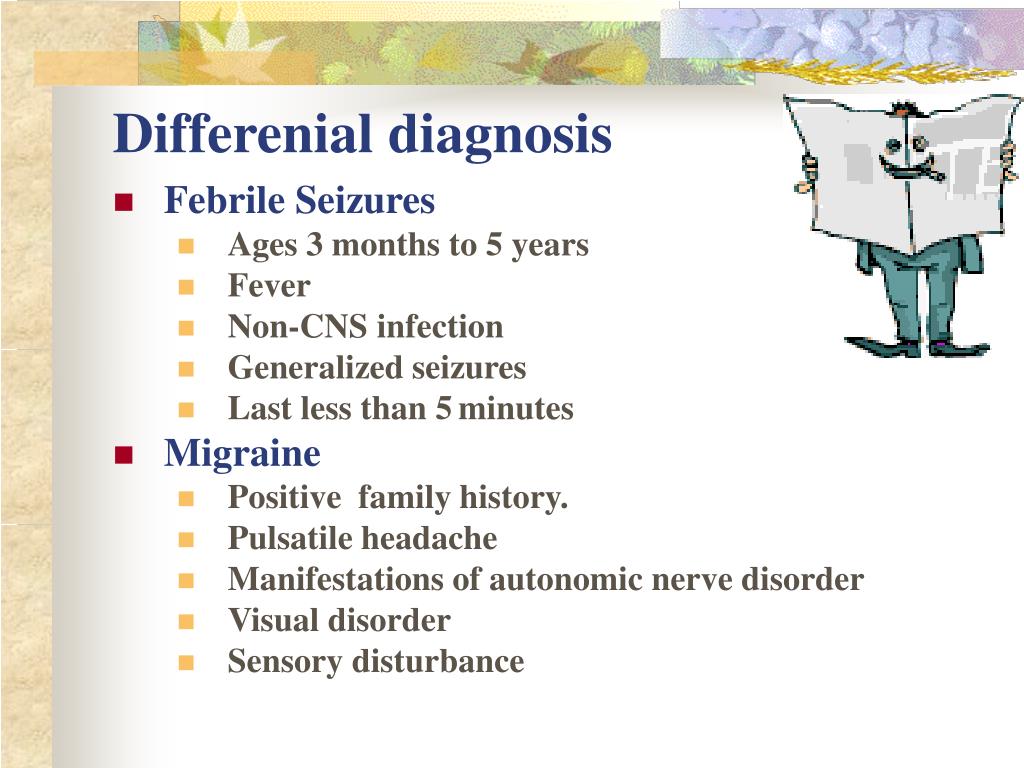 Differenial diagnosis

- Febrile Seizures
  - Ages 3 months to 5 years
  - Fever
  - Non-CNS infection
  - Generalized seizures
  - Last less than 5 minutes
- Migraine
  - Positive family history.
  - Pulsatile headache
  - Manifestations of autonomic nerve disorder
  - Visual disorder
  - Sensory disturbance